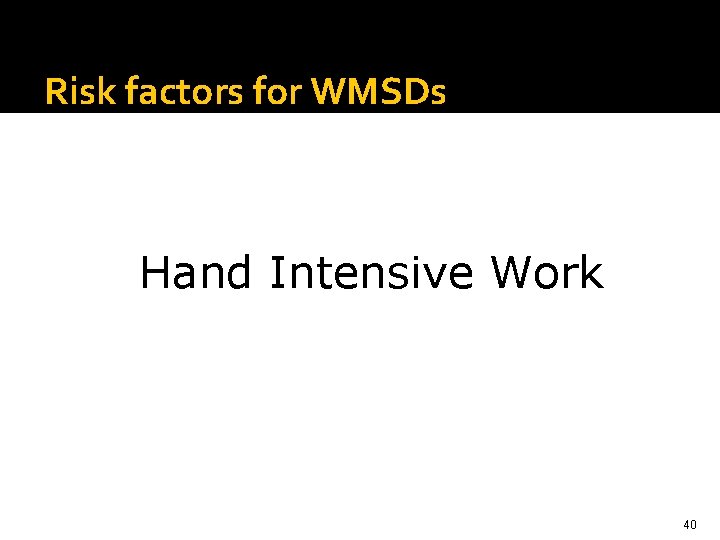 Risk factors for WMSDs

Hand Intensive Work

40